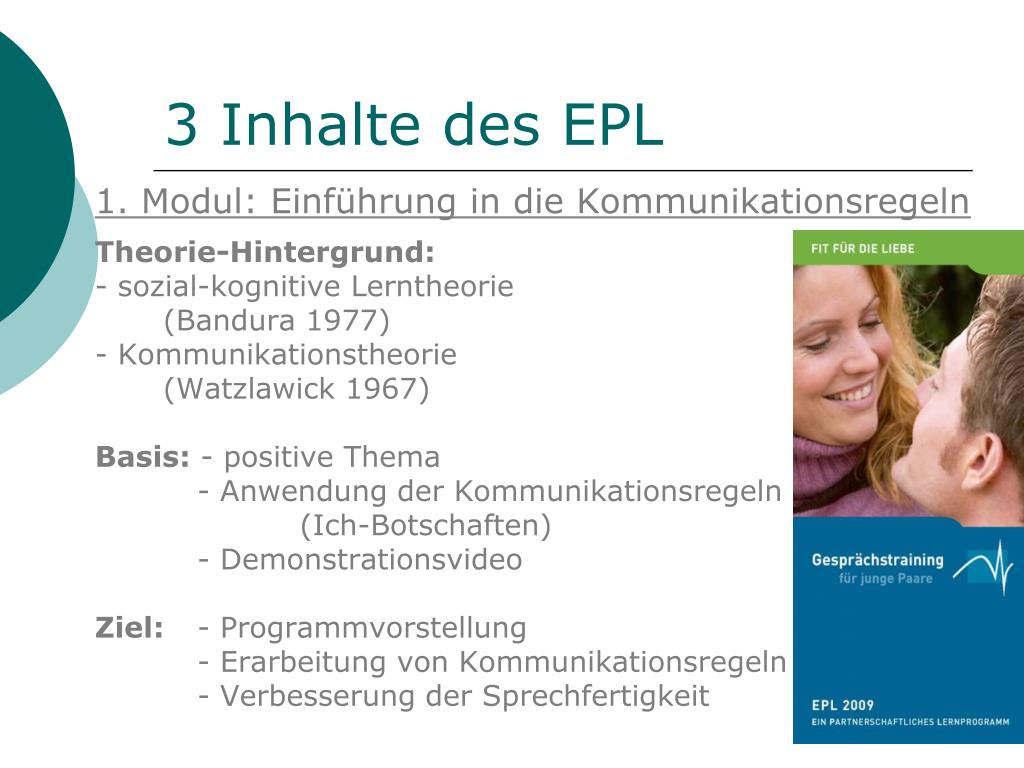 3 Inhalte des EPL

1. Modul: Einführung in die Kommunikationsregeln

Theorie-Hintergrund:
- sozial-kognitive Lerntheorie
(Bandura 1977)
- Kommunikationstheorie
(Watzlawick 1967)

Basis: - positive Thema
- Anwendung der Kommunikationsregeln
(Ich-Botschaften)
- Demonstrationsvideo

Ziel: - Programmvorstellung
- Erarbeitung von Kommunikationsregeln
- Verbesserung der Sprechfertigkeit

FIT FÜR DIE LIEBE

Gesprächstraining
für junge Paare

EPL 2009
EIN PARTNERSCHAFTLICHES LERNPROGRAMM